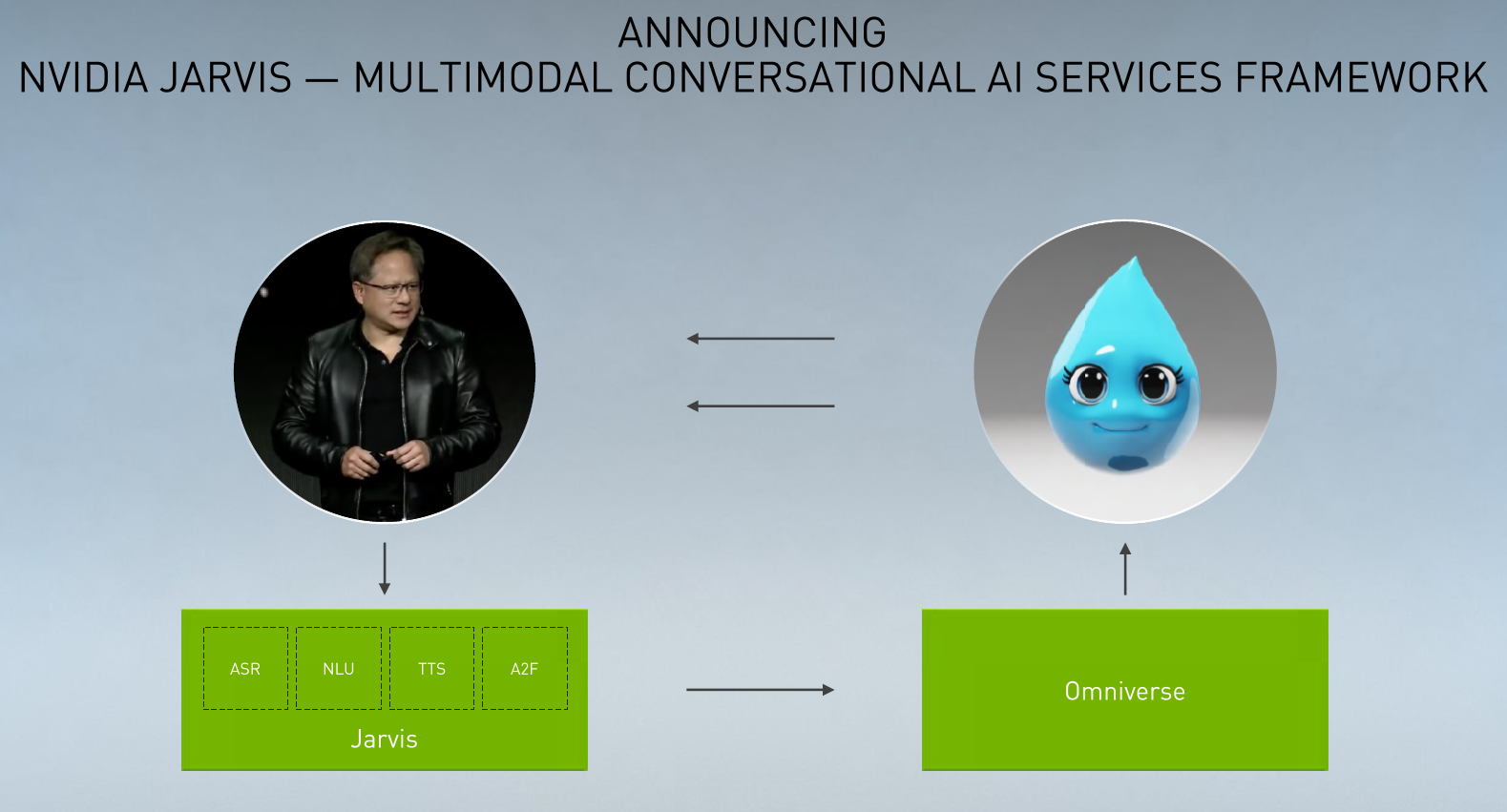 ANNOUNCING
NVIDIA JARVIS — MULTIMODAL CONVERSATIONAL AI SERVICES FRAMEWORK

ASR
NLU
TTS
A2F
Jarvis

Omniverse